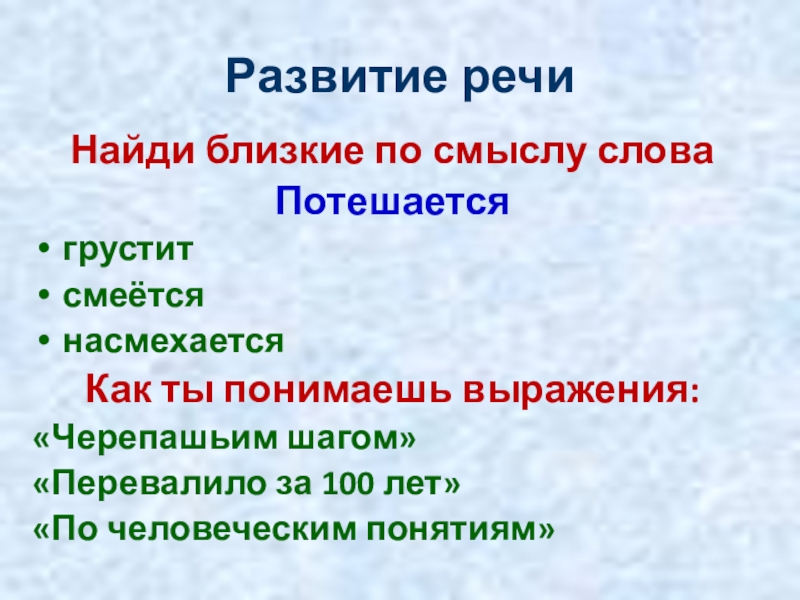 Развитие речи

Найди близкие по смыслу слова

Потешается

• грустит
• смеётся
• насмехается

Как ты понимаешь выражения:

«Черепашьим шагом»
«Перевалило за 100 лет»
«По человеческим понятиям»